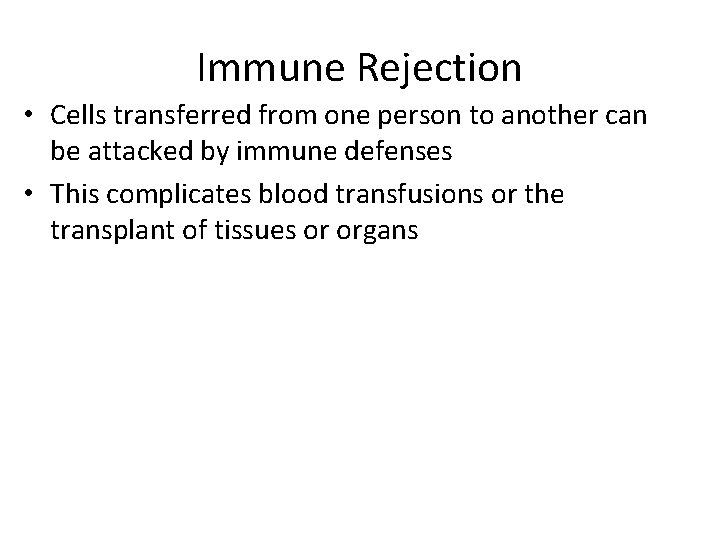 Immune Rejection

• Cells transferred from one person to another can be attacked by immune defenses

• This complicates blood transfusions or the transplant of tissues or organs